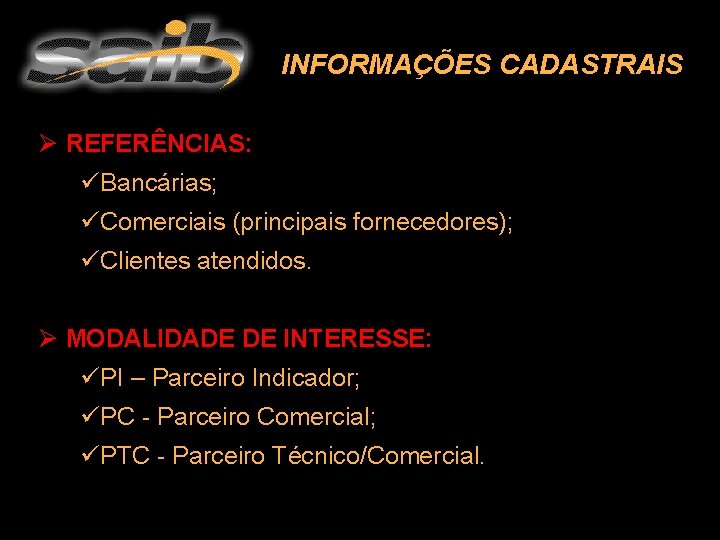 saib

INFORMAÇÕES CADASTRAIS

➢ REFERÊNCIAS:
✓Bancárias;
✓Comerciais (principais fornecedores);
✓Clientes atendidos.

➢ MODALIDADE DE INTERESSE:
✓PI – Parceiro Indicador;
✓PC - Parceiro Comercial;
✓PTC - Parceiro Técnico/Comercial.